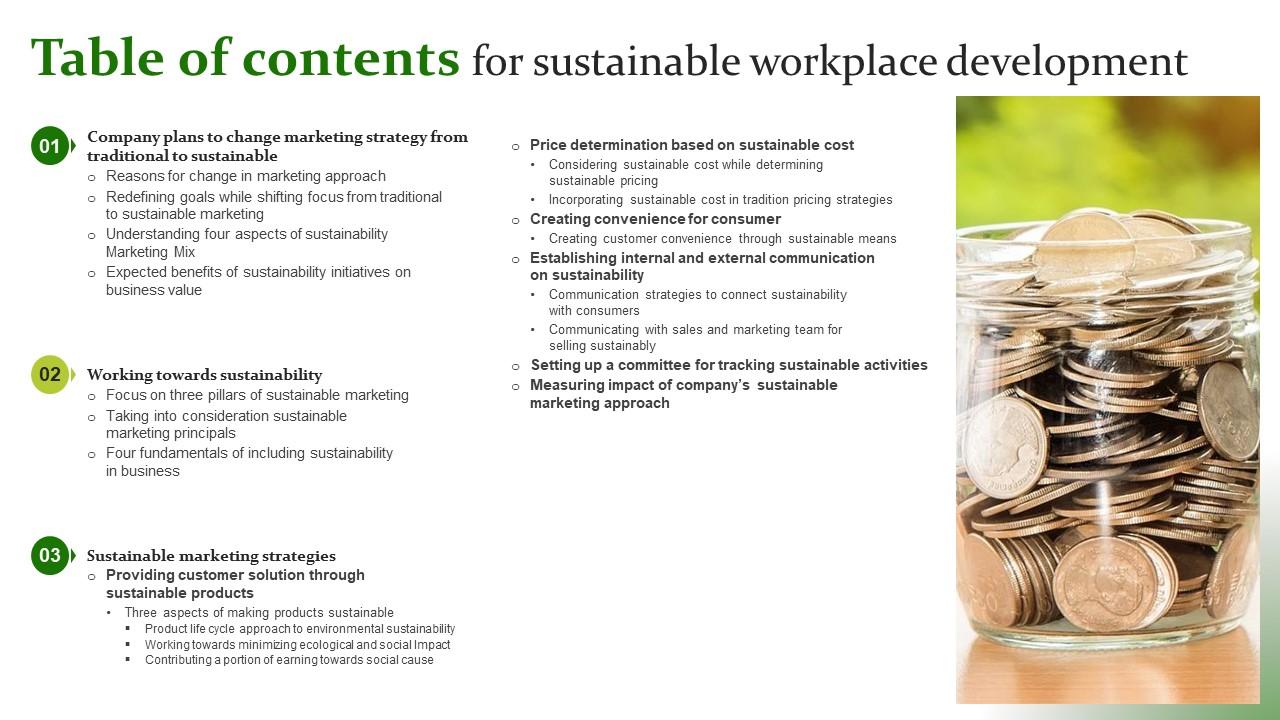 Table of contents for sustainable workplace development

01 Company plans to change marketing strategy from traditional to sustainable
- Reasons for change in marketing approach
- Redefining goals while shifting focus from traditional to sustainable marketing
- Understanding four aspects of sustainability Marketing Mix
- Expected benefits of sustainability initiatives on business value

02 Working towards sustainability
- Focus on three pillars of sustainable marketing
- Taking into consideration sustainable marketing principals
- Four fundamentals of including sustainability in business

03 Sustainable marketing strategies
- Providing customer solution through sustainable products
  - Three aspects of making products sustainable
    - Product life cycle approach to environmental sustainability
    - Working towards minimizing ecological and social Impact
    - Contributing a portion of earning towards social cause

- Price determination based on sustainable cost
  - Considering sustainable cost while determining sustainable pricing
  - Incorporating sustainable cost in tradition pricing strategies
- Creating convenience for consumer
  - Creating customer convenience through sustainable means
- Establishing internal and external communication on sustainability
  - Communication strategies to connect sustainability with consumers
  - Communicating with sales and marketing team for selling sustainably
- Setting up a committee for tracking sustainable activities
- Measuring impact of company's sustainable marketing approach